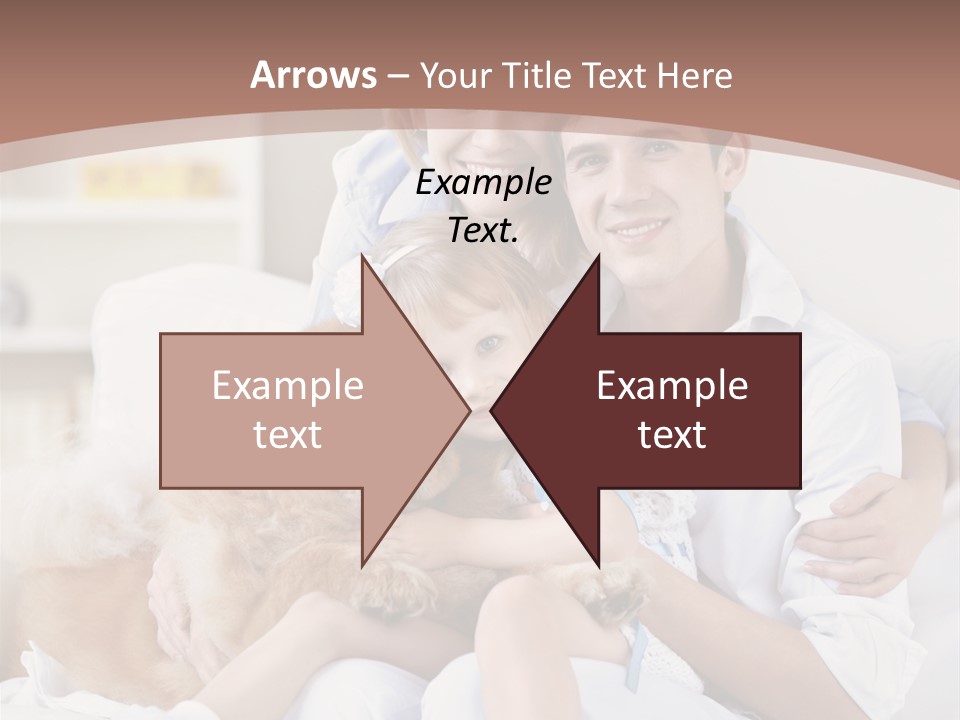 Arrows – Your Title Text Here

Example Text.

Example text

Example text